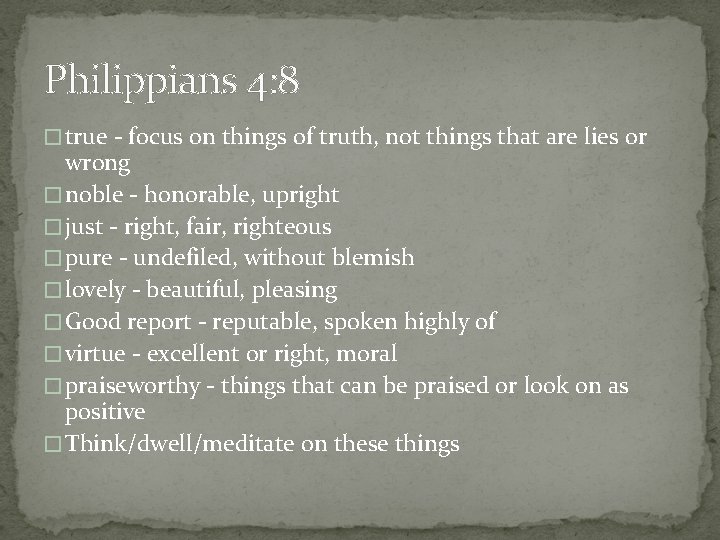 Philippians 4:8

□ true - focus on things of truth, not things that are lies or wrong
□ noble - honorable, upright
□ just - right, fair, righteous
□ pure - undefiled, without blemish
□ lovely - beautiful, pleasing
□ Good report - reputable, spoken highly of
□ virtue - excellent or right, moral
□ praiseworthy - things that can be praised or look on as positive
□ Think/dwell/meditate on these things